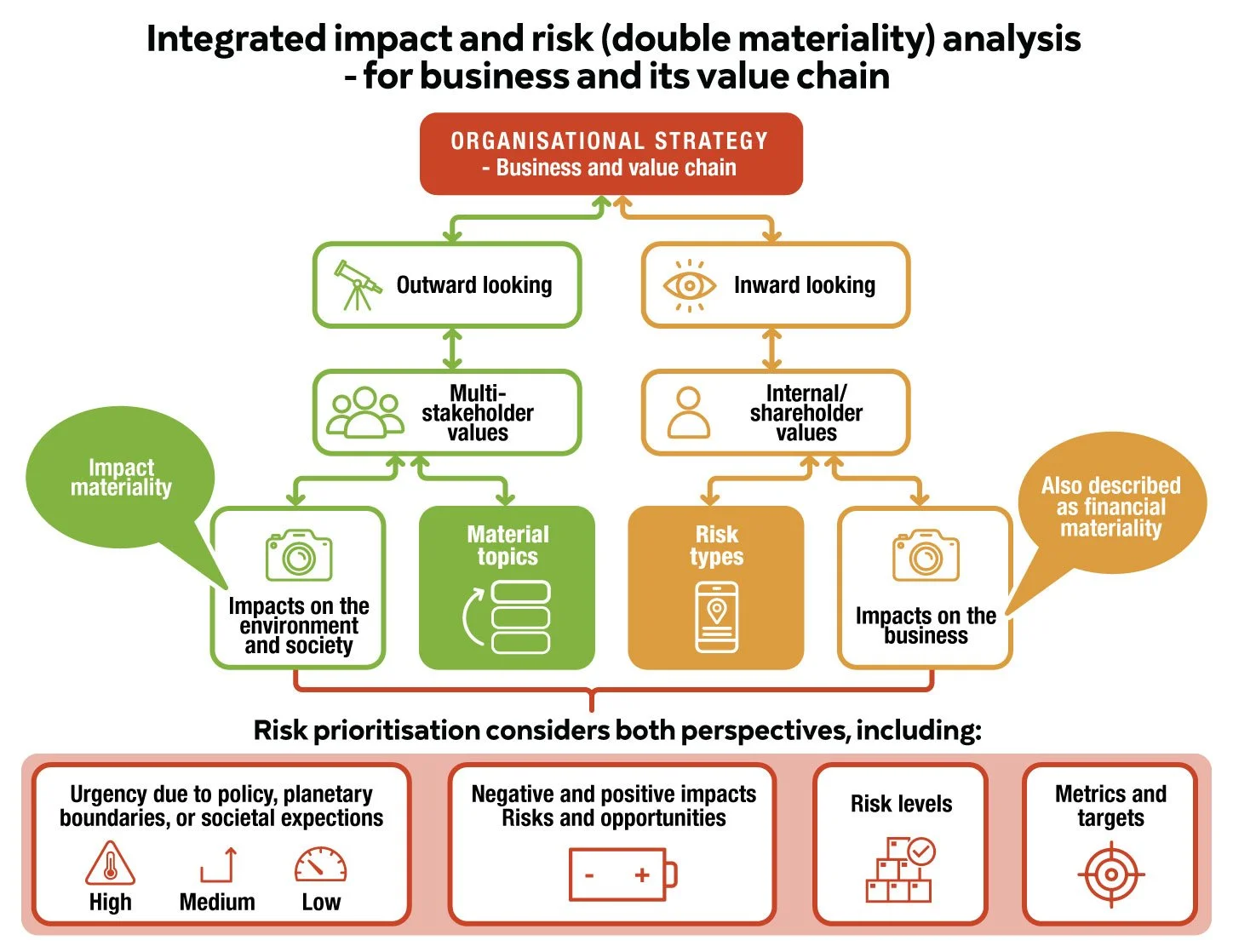 Integrated impact and risk (double materiality) analysis - for business and its value chain

ORGANISATIONAL STRATEGY
- Business and value chain

Outward looking

Inward looking

Multi-stakeholder values

Internal/ shareholder values

Impact materiality

Also described as financial materiality

Impacts on the environment and society

Material topics

Risk types

Impacts on the business

Risk prioritisation considers both perspectives, including:

Urgency due to policy, planetary boundaries, or societal expections

High

Medium

Low

Negative and positive impacts
Risks and opportunities

- +

Risk levels

Metrics and targets